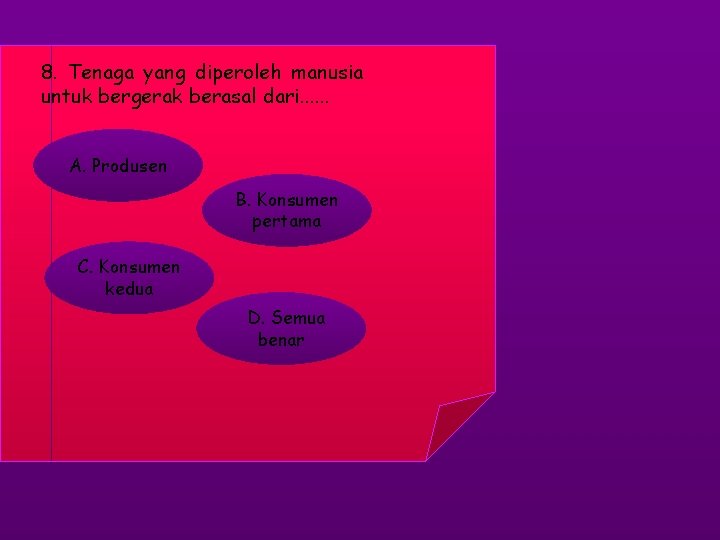 8. Tenaga yang diperoleh manusia untuk bergerak berasal dari......

A. Produsen

B. Konsumen pertama

C. Konsumen kedua

D. Semua benar